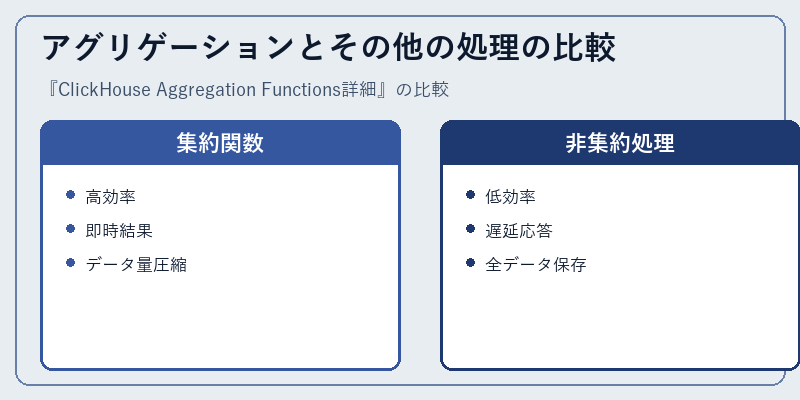 アグリゲーションとその他の処理の比較

『ClickHouse Aggregation Functions詳細』の比較

集約関数

- 高効率
- 即時結果
- データ量圧縮

非集約処理

- 低効率
- 遅延応答
- 全データ保存